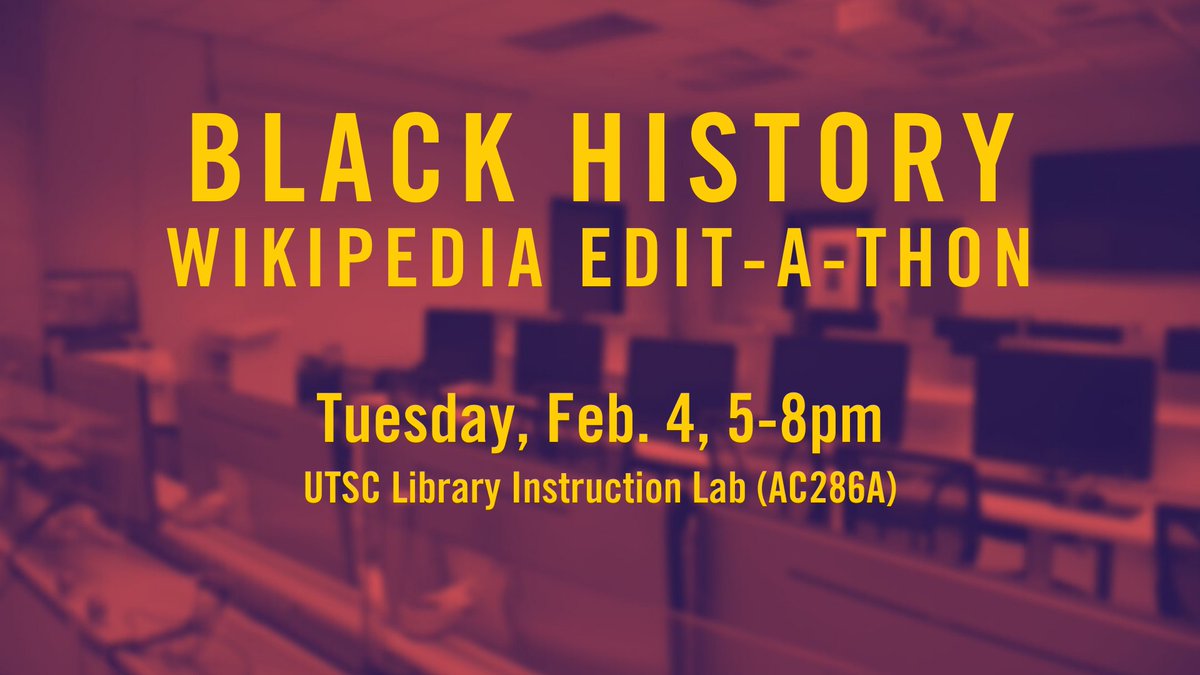 BLACK HISTORY
WIKIPEDIA EDIT-A-THON

Tuesday, Feb. 4, 5-8pm
UTSC Library Instruction Lab (AC286A)